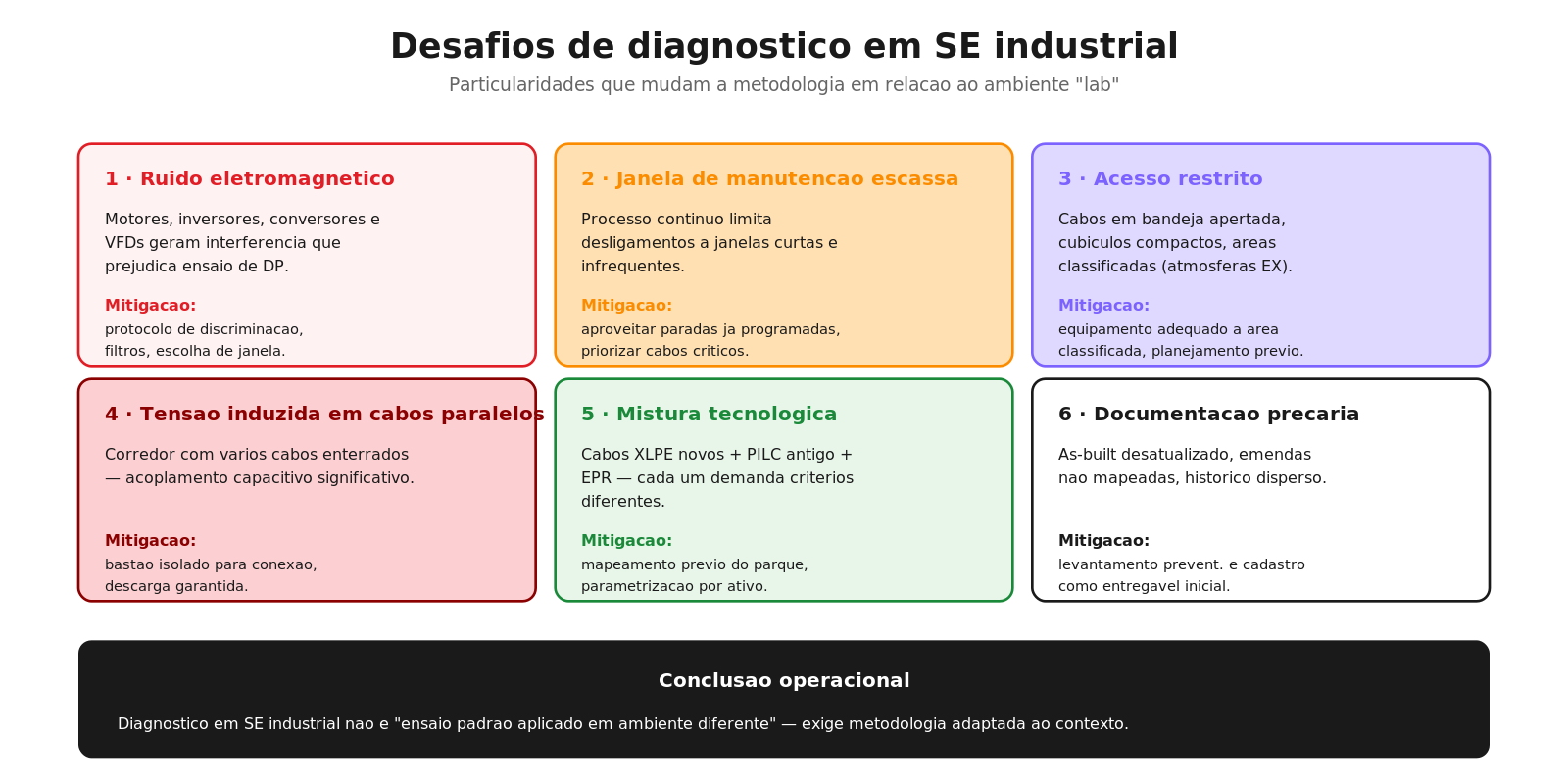 Desafios de diagnostico em SE industrial

Particularidades que mudam a metodologia em relacao ao ambiente "lab"

1 · Ruido eletromagnetico

Motores, inversores, conversores e VFDs geram interferencia que prejudica ensaio de DP.

Mitigacao:
protocolo de discriminacao, filtros, escolha de janela.

2 · Janela de manutencao escassa

Processo continuo limita desligamentos a janelas curtas e infrequentes.

Mitigacao:
aproveitar paradas ja programadas, priorizar cabos criticos.

3 · Acesso restrito

Cabos em bandeja apertada, cubiculos compactos, areas classificadas (atmosferas EX).

Mitigacao:
equipamento adequado a area classificada, planejamento previo.

4 · Tensao induzida em cabos paralelos

Corredor com varios cabos enterrados — acoplamento capacitivo significativo.

Mitigacao:
bastao isolado para conexao, descarga garantida.

5 · Mistura tecnologica

Cabos XLPE novos + PILC antigo + EPR — cada um demanda criterios diferentes.

Mitigacao:
mapeamento previo do parque, parametrizacao por ativo.

6 · Documentacao precaria

As-built desatualizado, emendas nao mapeadas, historico disperso.

Mitigacao:
levantamento prevent. e cadastro como entregavel inicial.

Conclusao operacional

Diagnostico em SE industrial nao e "ensaio padrao aplicado em ambiente diferente" — exige metodologia adaptada ao contexto.